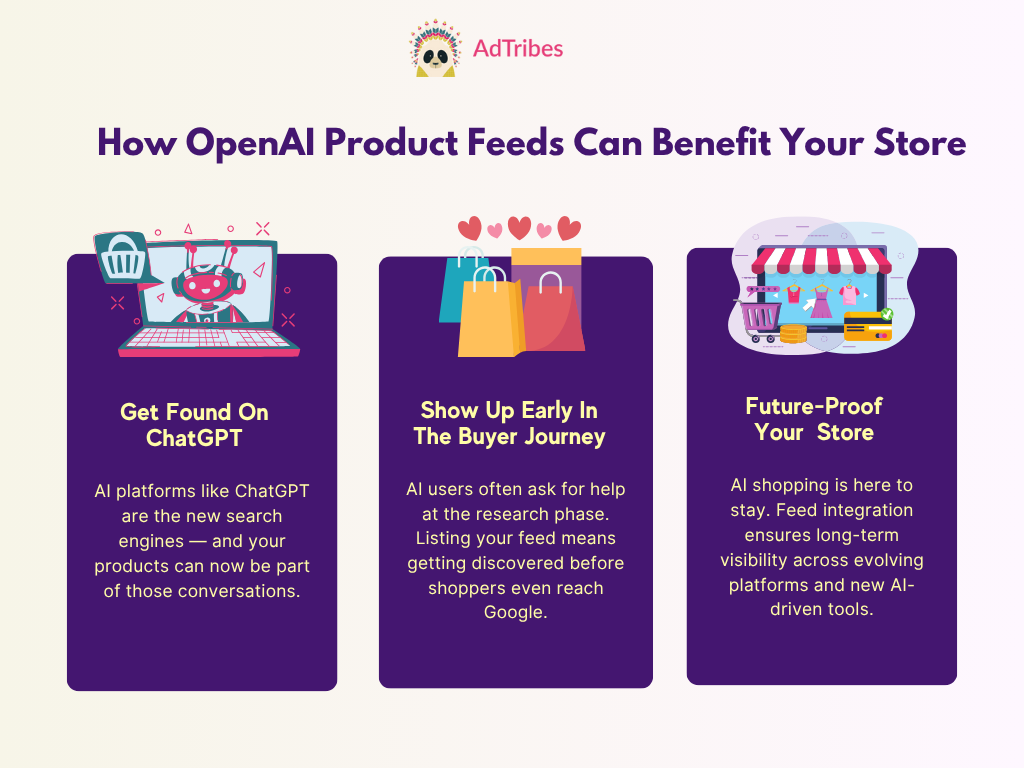 AdTribes

How OpenAI Product Feeds Can Benefit Your Store

Get Found On ChatGPT

AI platforms like ChatGPT are the new search engines — and your products can now be part of those conversations.

Show Up Early In The Buyer Journey

AI users often ask for help at the research phase. Listing your feed means getting discovered before shoppers even reach Google.

Future-Proof Your Store

AI shopping is here to stay. Feed integration ensures long-term visibility across evolving platforms and new AI-driven tools.